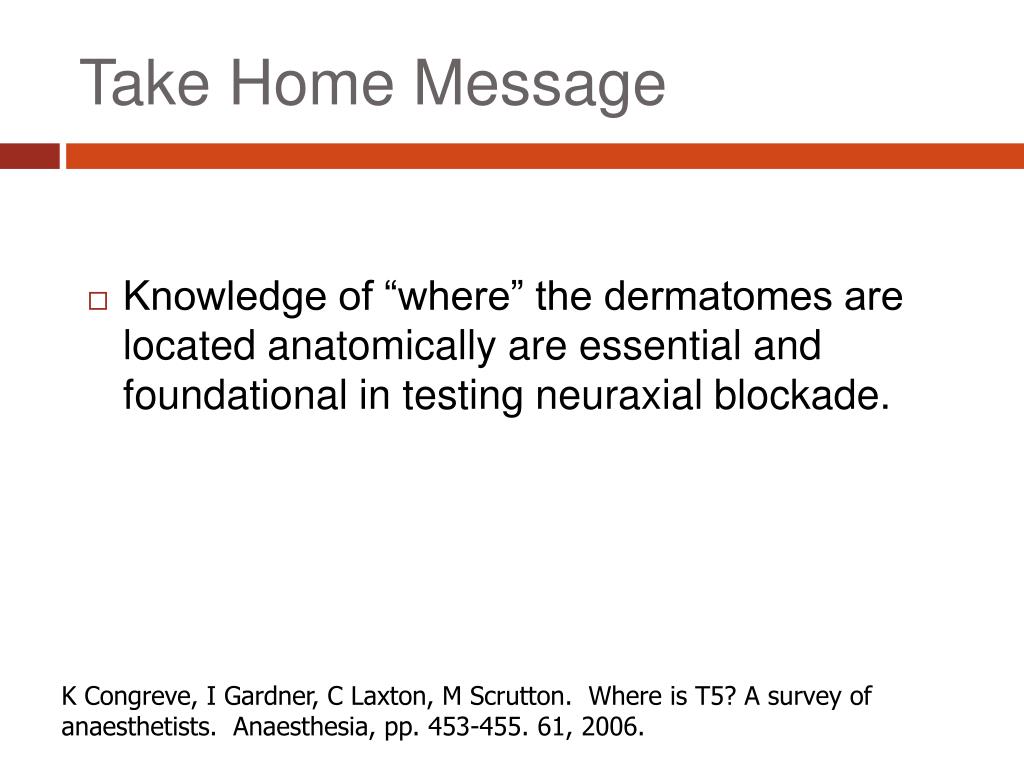 Take Home Message

Knowledge of “where” the dermatomes are located anatomically are essential and foundational in testing neuraxial blockade.

K Congreve, I Gardner, C Laxton, M Scrutton. Where is T5? A survey of anaesthetists. Anaesthesia, pp. 453-455. 61, 2006.